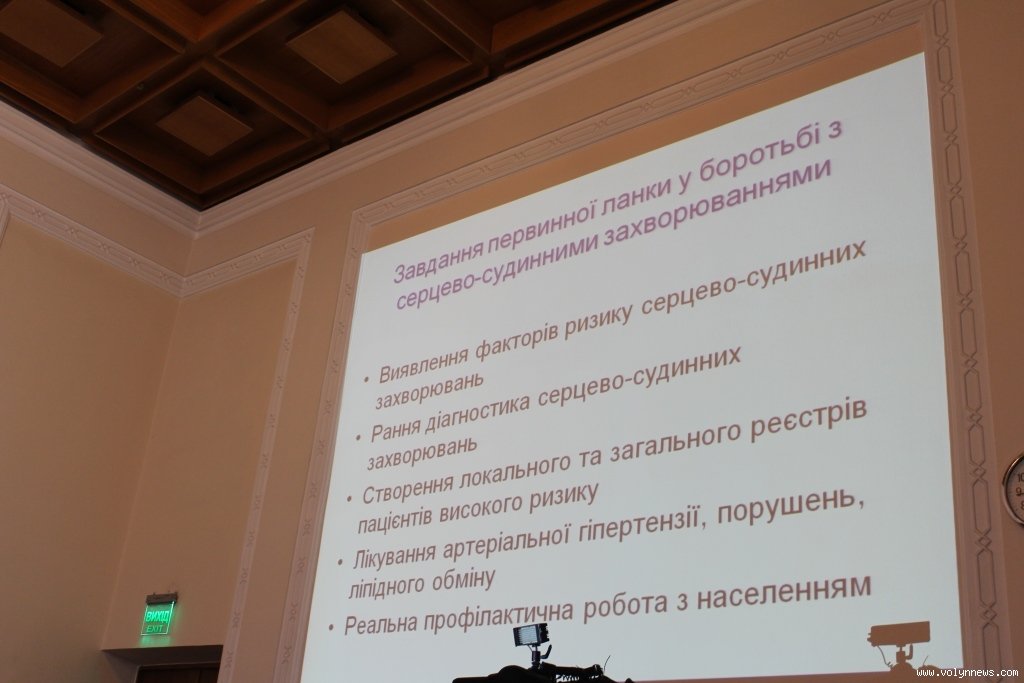 Завдання первинної ланки у боротьбі з серцево-судинними захворюваннями

• Виявлення факторів ризику серцево-судинних захворювань
• Рання діагностика серцево-судинних захворювань
• Створення локального та загального реєстрів пацієнтів високого ризику
• Лікування артеріальної гіпертензії, порушень, ліпідного обміну
• Реальна профілактична робота з населенням

ВИХІД
EXIT

www.volynnews.com